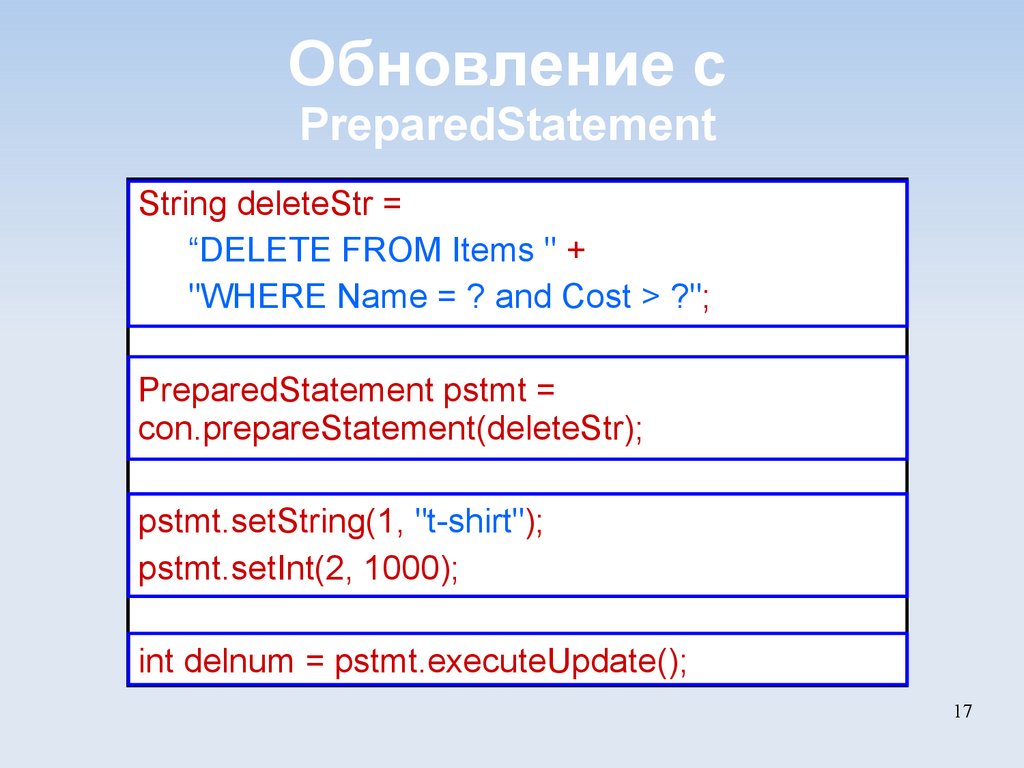 Обновление с PreparedStatement

String deleteStr =
“DELETE FROM Items " +
"WHERE Name = ? and Cost > ?";

PreparedStatement pstmt = con.prepareStatement(deleteStr);

pstmt.setString(1, "t-shirt");
pstmt.setInt(2, 1000);

int delnum = pstmt.executeUpdate();

17